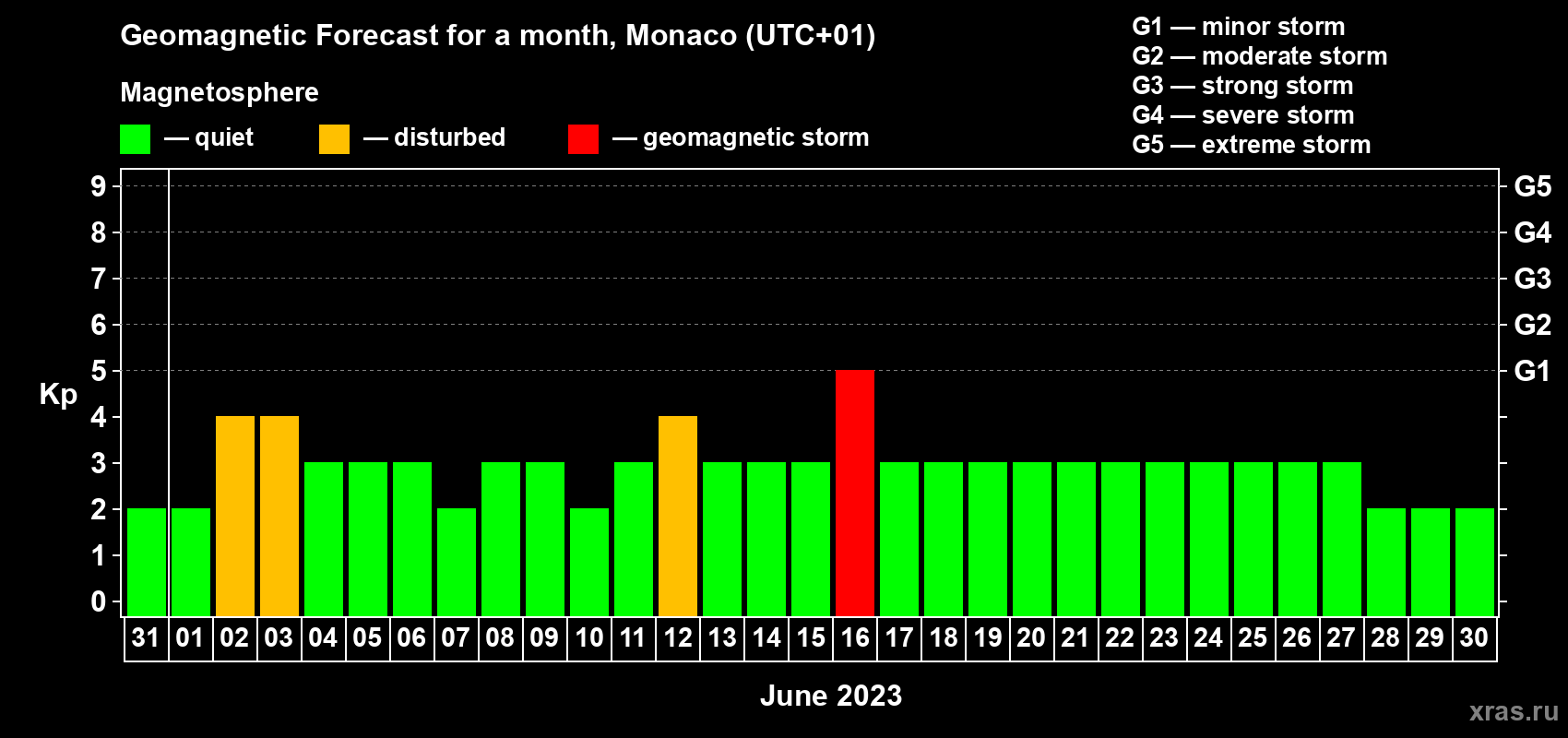 Geomagnetic Forecast for a month, Monaco (UTC+01)

Magnetosphere

— quiet — disturbed — geomagnetic storm

G1 — minor storm
G2 — moderate storm
G3 — strong storm
G4 — severe storm
G5 — extreme storm

Kp

9
8
7
6
5
4
3
2
1
0

G5
G4
G3
G2
G1

31 01 02 03 04 05 06 07 08 09 10 11 12 13 14 15 16 17 18 19 20 21 22 23 24 25 26 27 28 29 30

June 2023

xras.ru